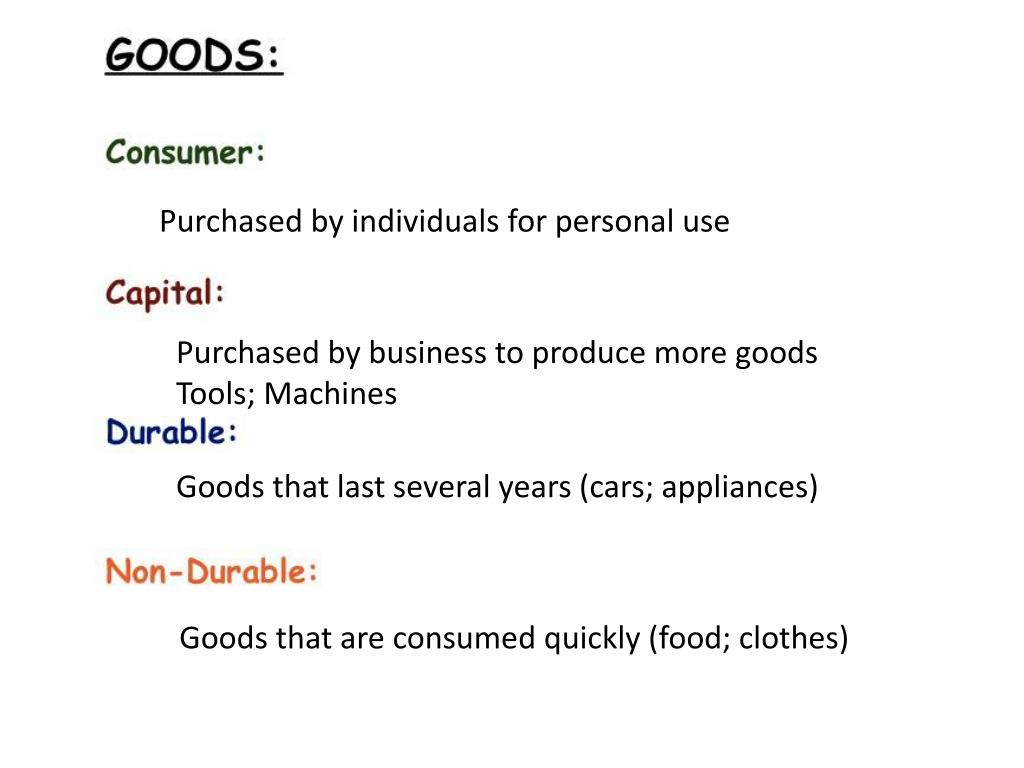 GOODS:

Consumer:

Purchased by individuals for personal use

Capital:

Purchased by business to produce more goods
Tools; Machines

Durable:

Goods that last several years (cars; appliances)

Non-Durable:

Goods that are consumed quickly (food; clothes)